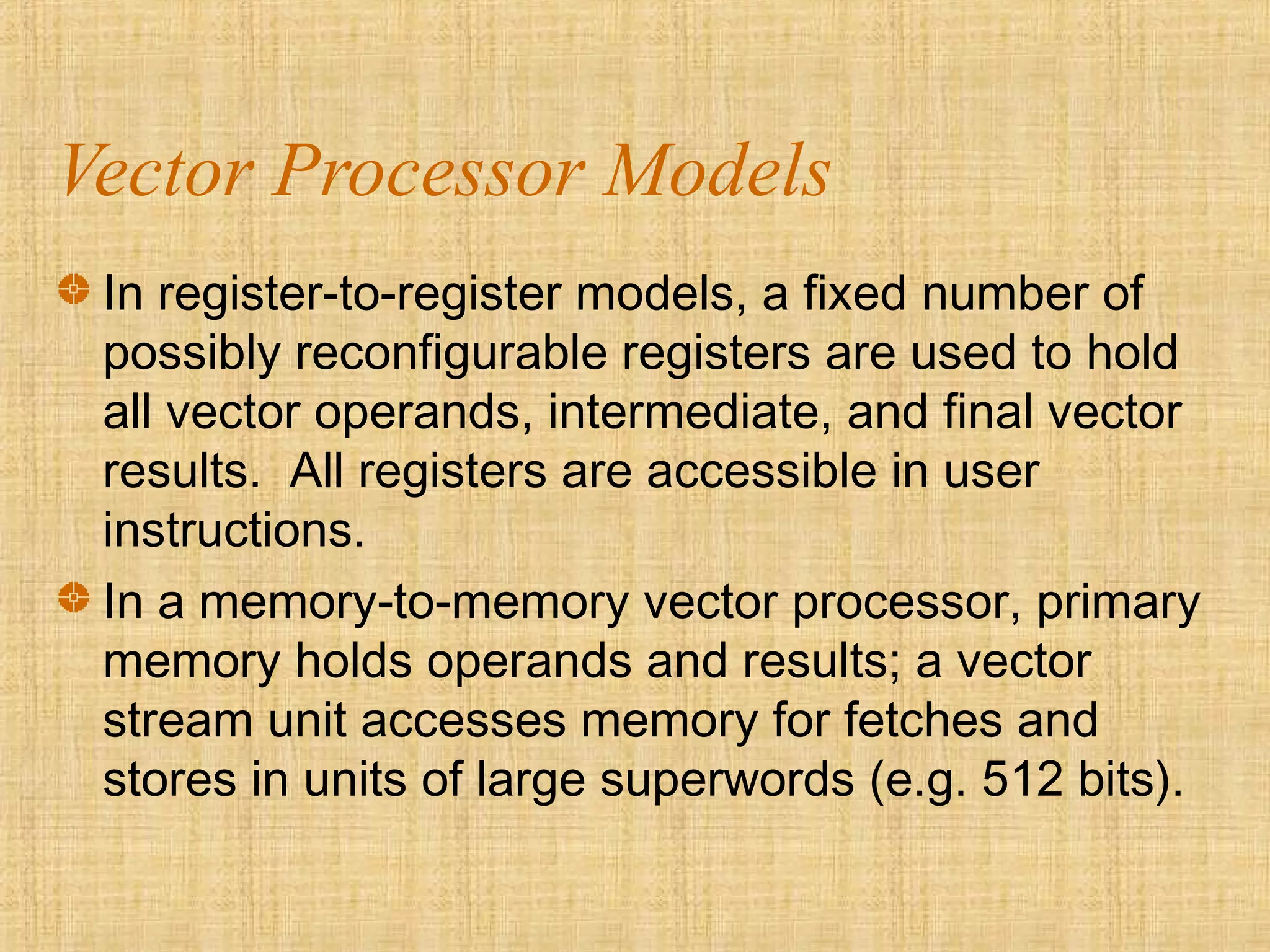 Vector Processor Models

In register-to-register models, a fixed number of possibly reconfigurable registers are used to hold all vector operands, intermediate, and final vector results. All registers are accessible in user instructions.

In a memory-to-memory vector processor, primary memory holds operands and results; a vector stream unit accesses memory for fetches and stores in units of large superwords (e.g. 512 bits).